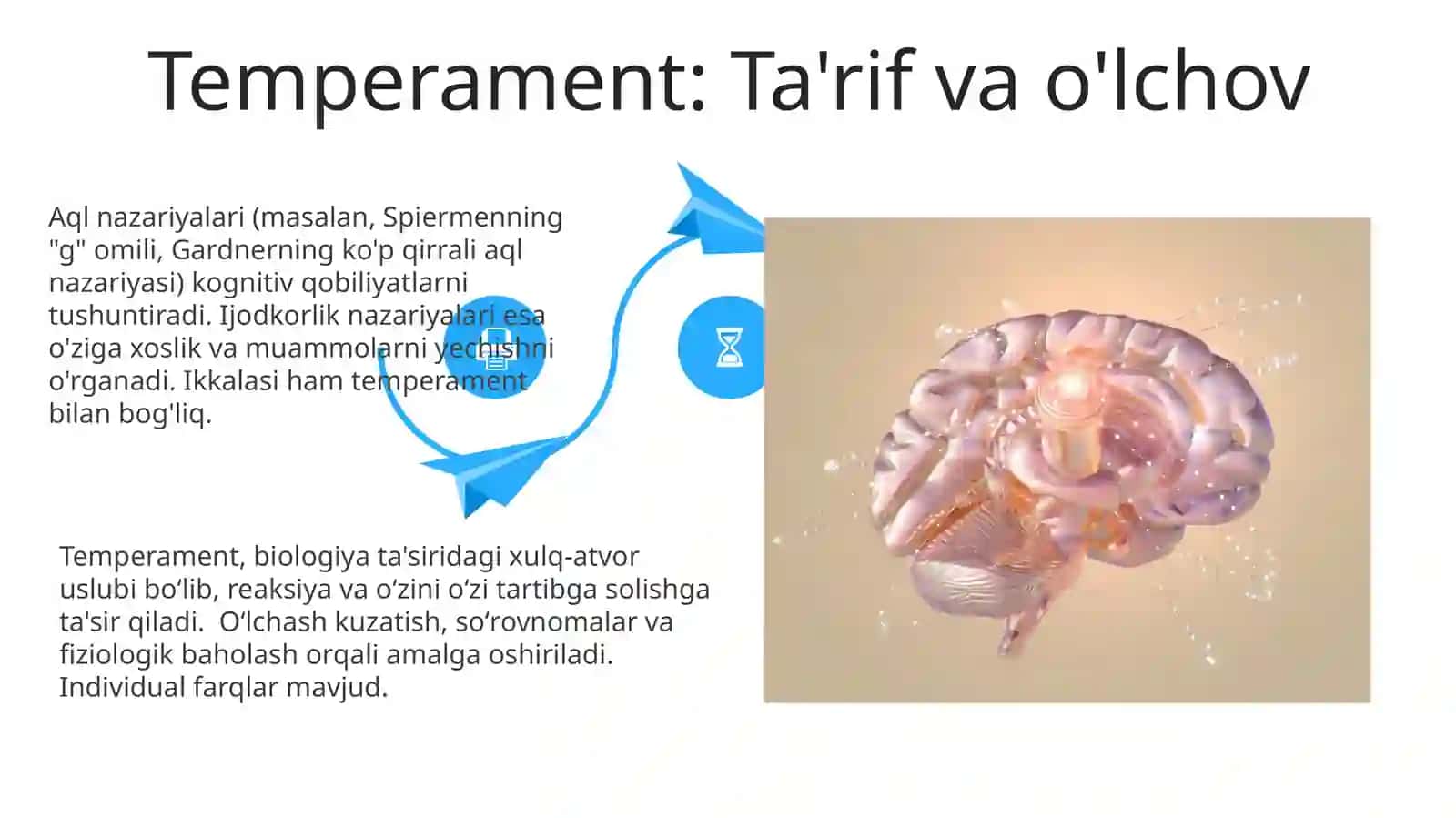 Temperament: Ta'rif va o'lchov

Aql nazariyalari (masalan, Spiermenning "g" omili, Gardnerning ko'p qirrali aql nazariyasi) kognitiv qobiliyatlarni tushuntiradi. Ijodkorlik nazariyalari esa o'ziga xoslik va muammolarni yechishni o'rganadi. Ikkalasi ham temperament bilan bog'liq.

Temperament, biologiya ta'siridagi xulq-atvor uslubi bo‘lib, reaksiya va o‘zini o‘zi tartibga solishga ta'sir qiladi. O‘lchash kuzatish, so‘rovnomalar va fiziologik baholash orqali amalga oshiriladi. Individual farqlar mavjud.